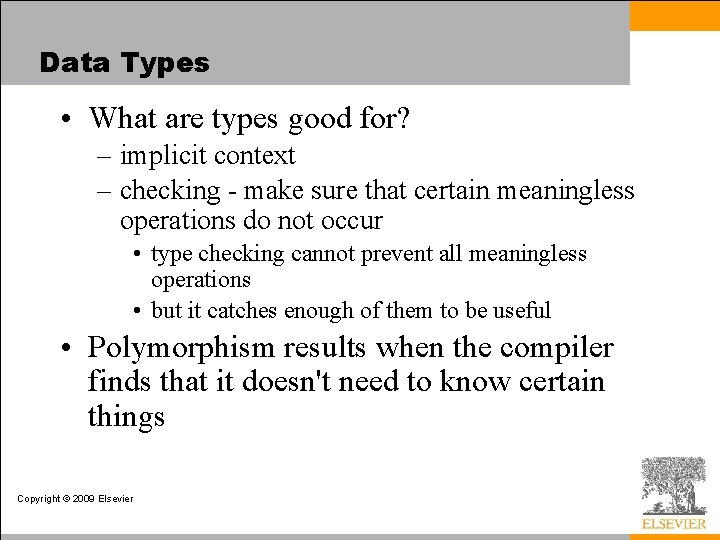 Data Types

• What are types good for?
– implicit context
– checking - make sure that certain meaningless operations do not occur
• type checking cannot prevent all meaningless operations
• but it catches enough of them to be useful

• Polymorphism results when the compiler finds that it doesn't need to know certain things

Copyright © 2009 Elsevier

ELSEVIER